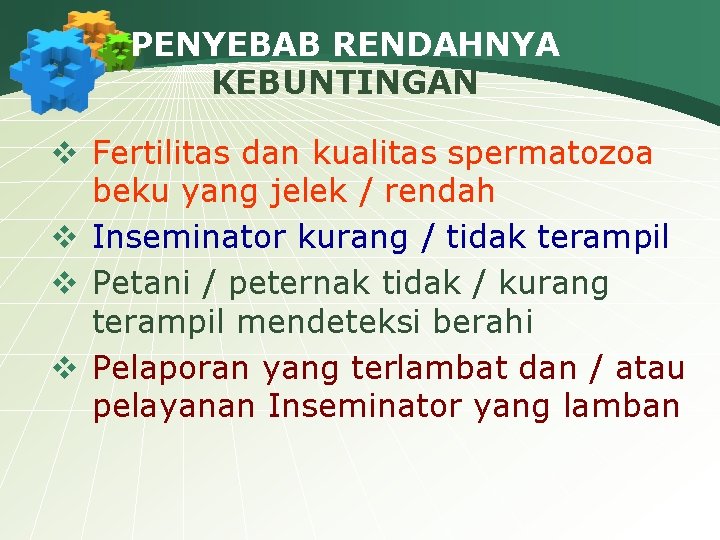 PENYEBAB RENDAHNYA KEBUNTINGAN

❖ Fertilitas dan kualitas spermatozoa beku yang jelek / rendah
❖ Inseminator kurang / tidak terampil
❖ Petani / peternak tidak / kurang terampil mendeteksi berahi
❖ Pelaporan yang terlambat dan / atau pelayanan Inseminator yang lamban